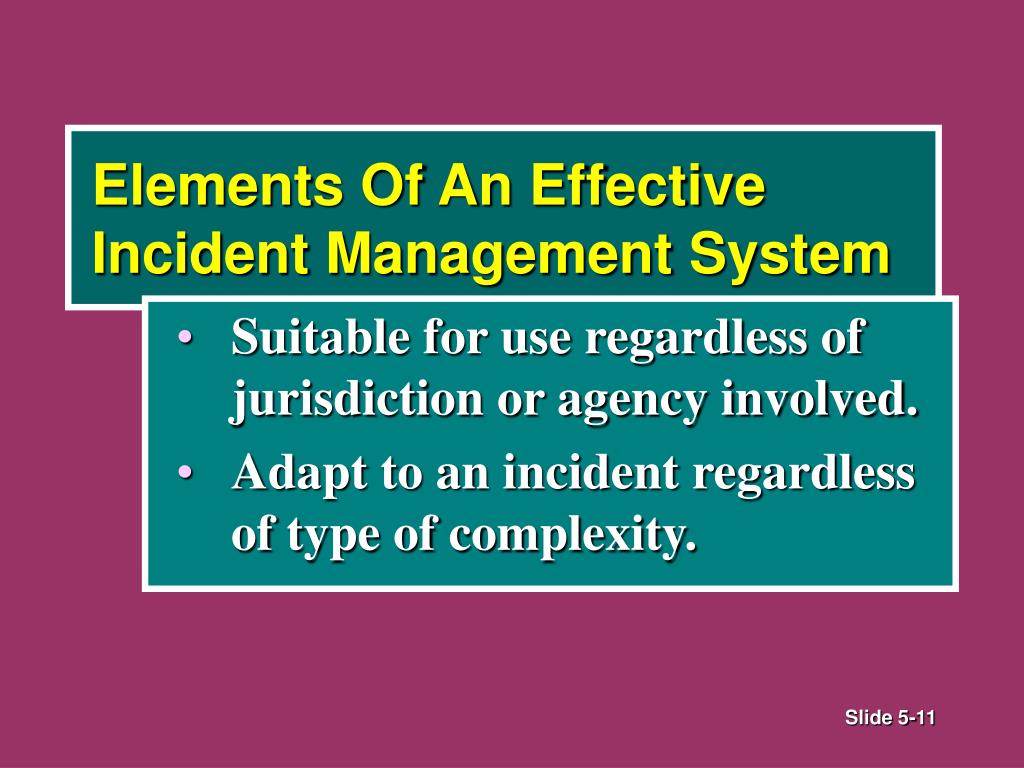 Elements Of An Effective Incident Management System

• Suitable for use regardless of jurisdiction or agency involved.
• Adapt to an incident regardless of type of complexity.

Slide 5-11